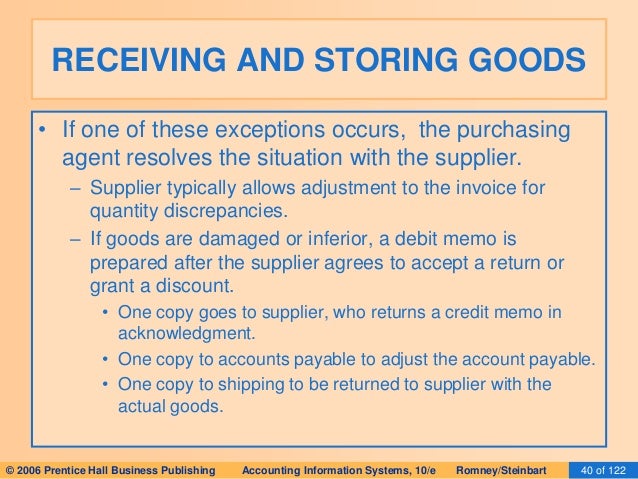 RECEIVING AND STORING GOODS

• If one of these exceptions occurs, the purchasing agent resolves the situation with the supplier.

– Supplier typically allows adjustment to the invoice for quantity discrepancies.

– If goods are damaged or inferior, a debit memo is prepared after the supplier agrees to accept a return or grant a discount.

• One copy goes to supplier, who returns a credit memo in acknowledgment.

• One copy to accounts payable to adjust the account payable.

• One copy to shipping to be returned to supplier with the actual goods.

© 2006 Prentice Hall Business Publishing Accounting Information Systems, 10/e Romney/Steinbart 40 of 122